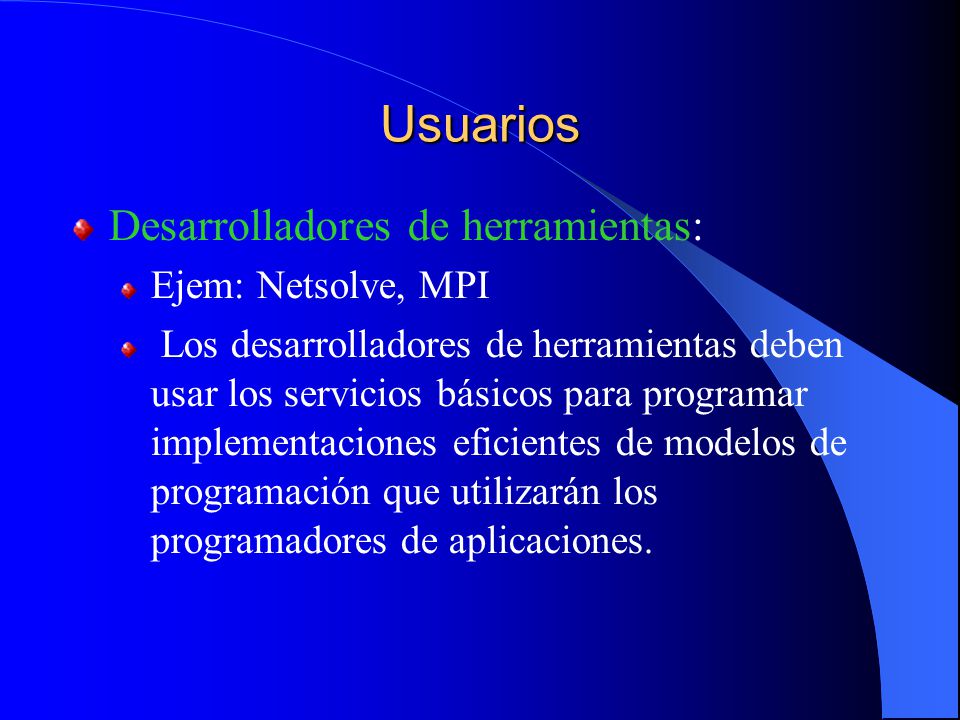 Usuarios

Desarrolladores de herramientas:

Ejem: Netsolve, MPI

Los desarrolladores de herramientas deben usar los servicios básicos para programar implementaciones eficientes de modelos de programación que utilizarán los programadores de aplicaciones.